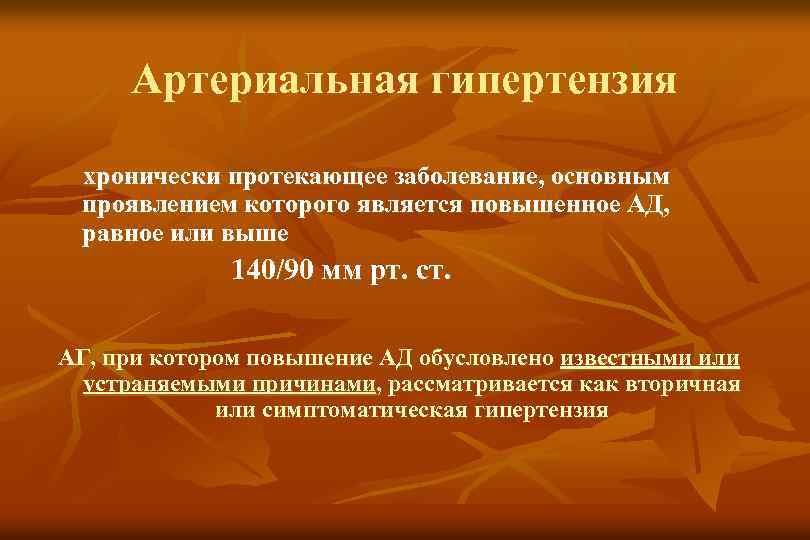 Артериальная гипертензия

хронически протекающее заболевание, основным проявлением которого является повышенное АД, равное или выше

140/90 мм рт. ст.

АГ, при котором повышение АД обусловлено известными или устраняемыми причинами, рассматривается как вторичная или симптоматическая гипертензия